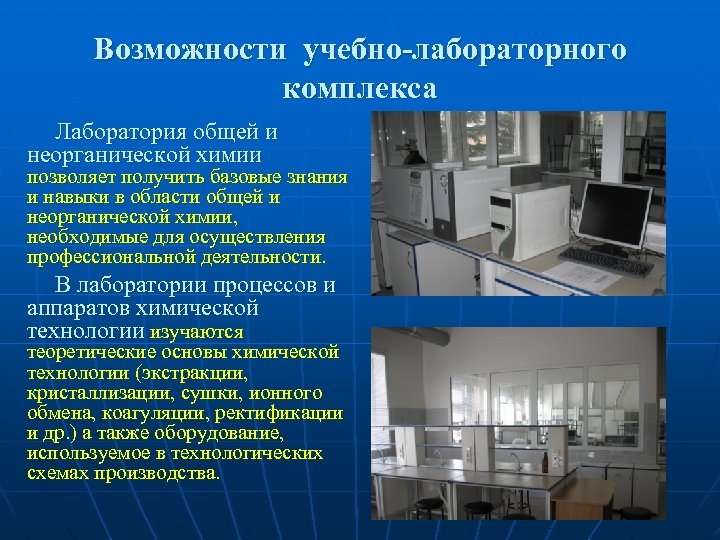 Возможности учебно-лабораторного комплекса

Лаборатория общей и неорганической химии позволяет получить базовые знания и навыки в области общей и неорганической химии, необходимые для осуществления профессиональной деятельности.

В лаборатории процессов и аппаратов химической технологии изучаются теоретические основы химической технологии (экстракции, кристаллизации, сушки, ионного обмена, коагуляции, ректификации и др.) а также оборудование, используемое в технологических схемах производства.